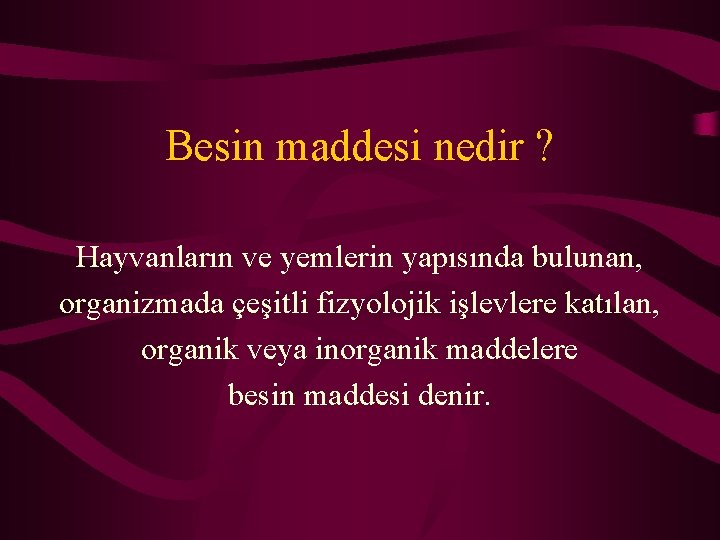 Besin maddesi nedir ?

Hayvanların ve yemlerin yapısında bulunan, organizmada çeşitli fizyolojik işlevlere katılan, organik veya inorganik maddelere besin maddesi denir.